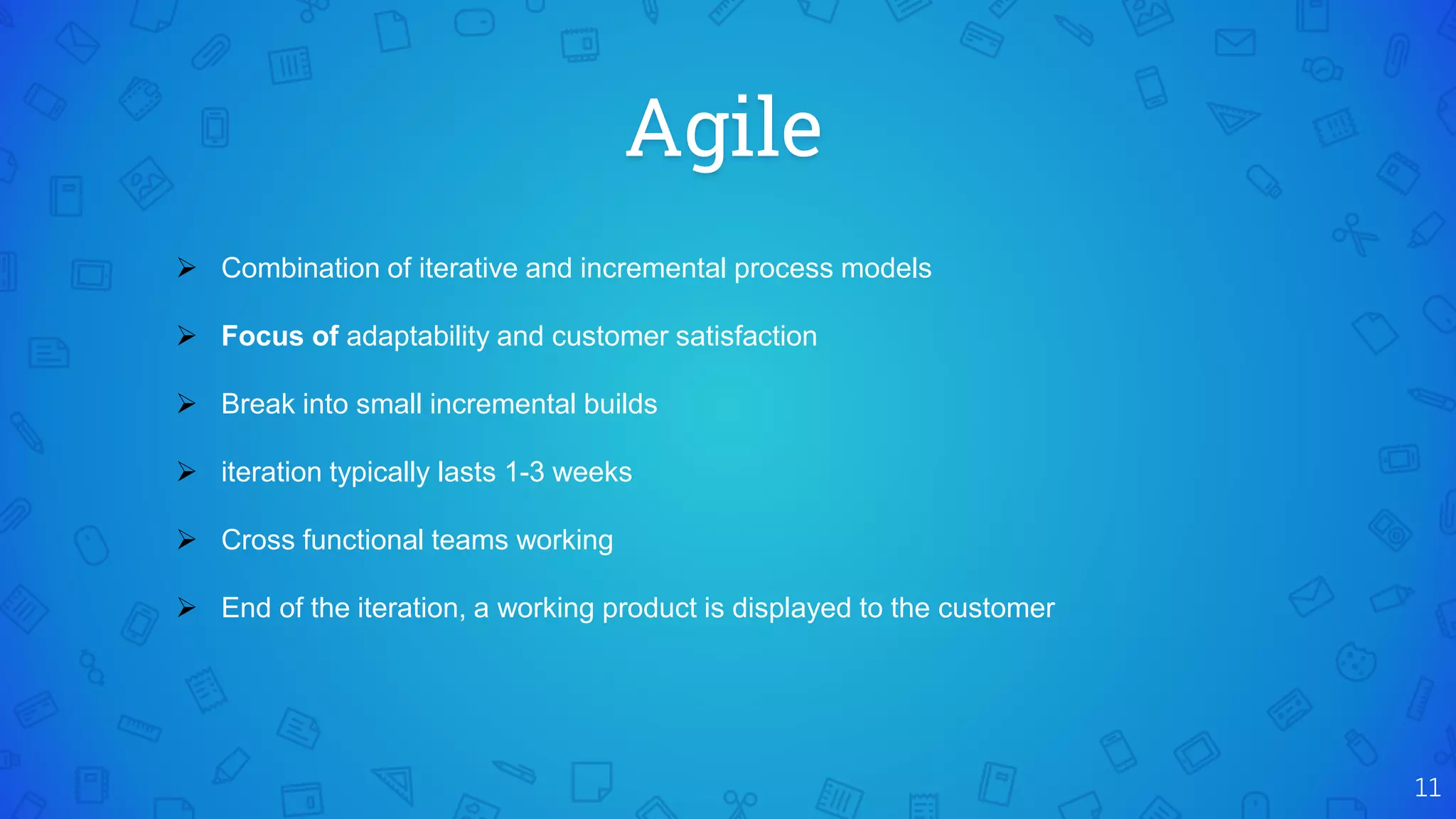 Agile

➢ Combination of iterative and incremental process models

➢ Focus of adaptability and customer satisfaction

➢ Break into small incremental builds

➢ iteration typically lasts 1-3 weeks

➢ Cross functional teams working

➢ End of the iteration, a working product is displayed to the customer

11